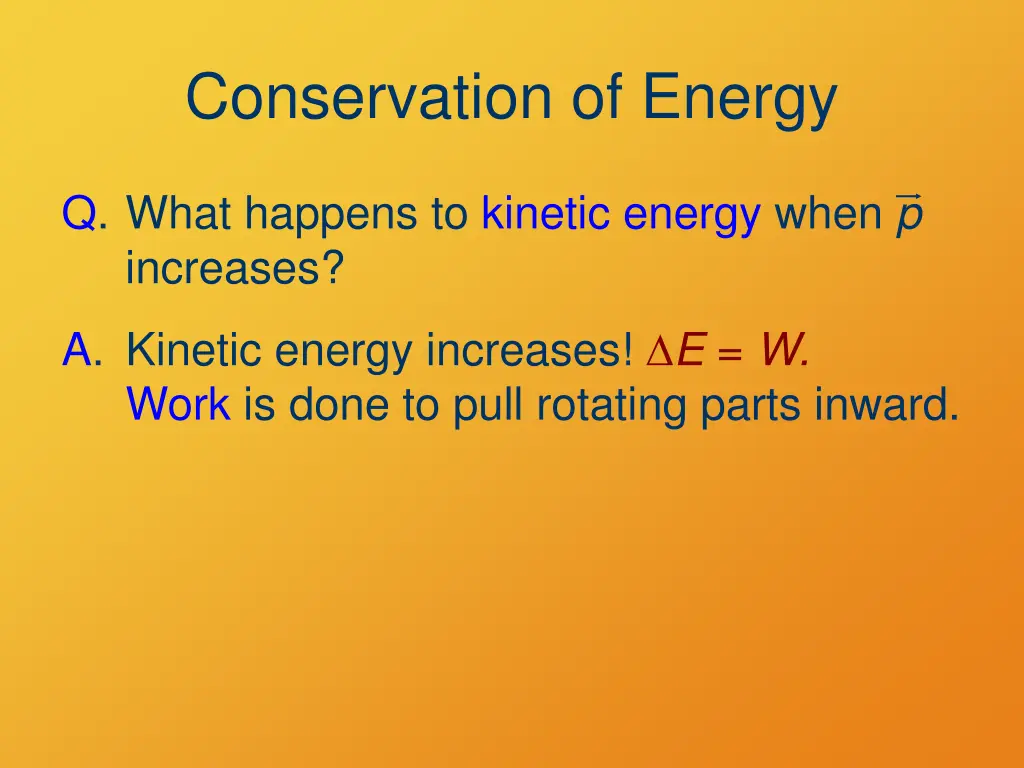 Conservation of Energy

Q. What happens to kinetic energy when $\vec{p}$ increases?

A. Kinetic energy increases! $\Delta E = W.$
Work is done to pull rotating parts inward.